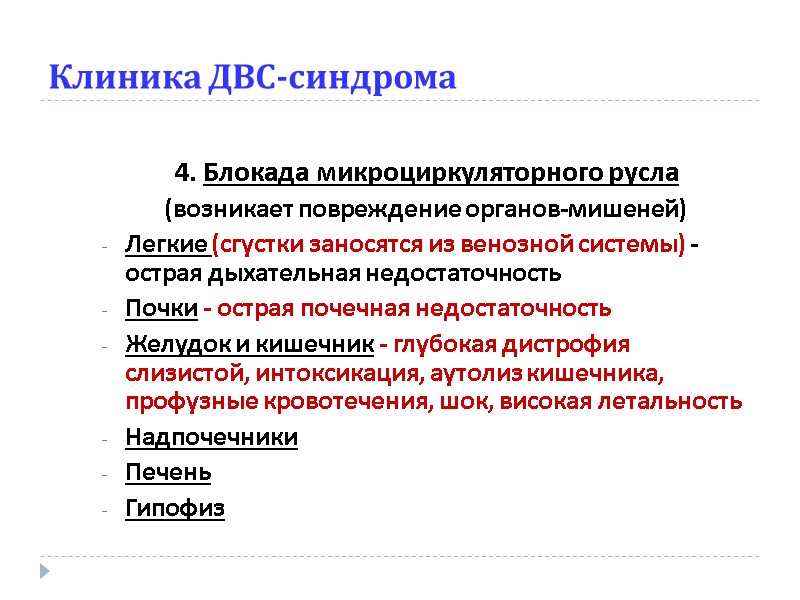 Клиника ДВС-синдрома

4. Блокада микроциркуляторного русла
(возникает повреждение органов-мишеней)

- Легкие (сгустки заносятся из венозной системы) - острая дыхательная недостаточность
- Почки - острая почечная недостаточность
- Желудок и кишечник - глубокая дистрофия слизистой, интоксикация, аутолиз кишечника, профузные кровотечения, шок, високая летальность
- Надпочечники
- Печень
- Гипофиз